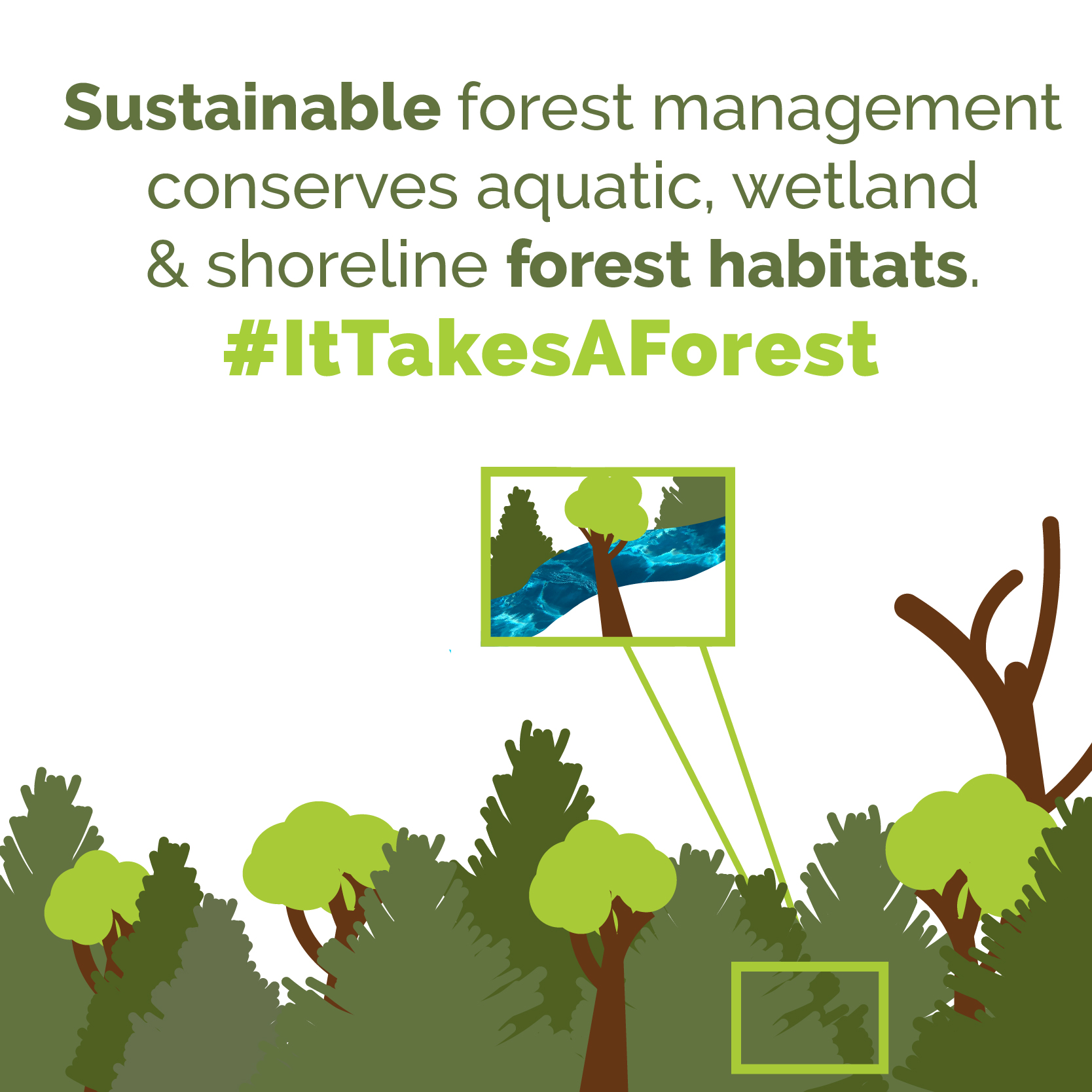 Sustainable forest management conserves aquatic, wetland & shoreline forest habitats.
#ItTakesAForest